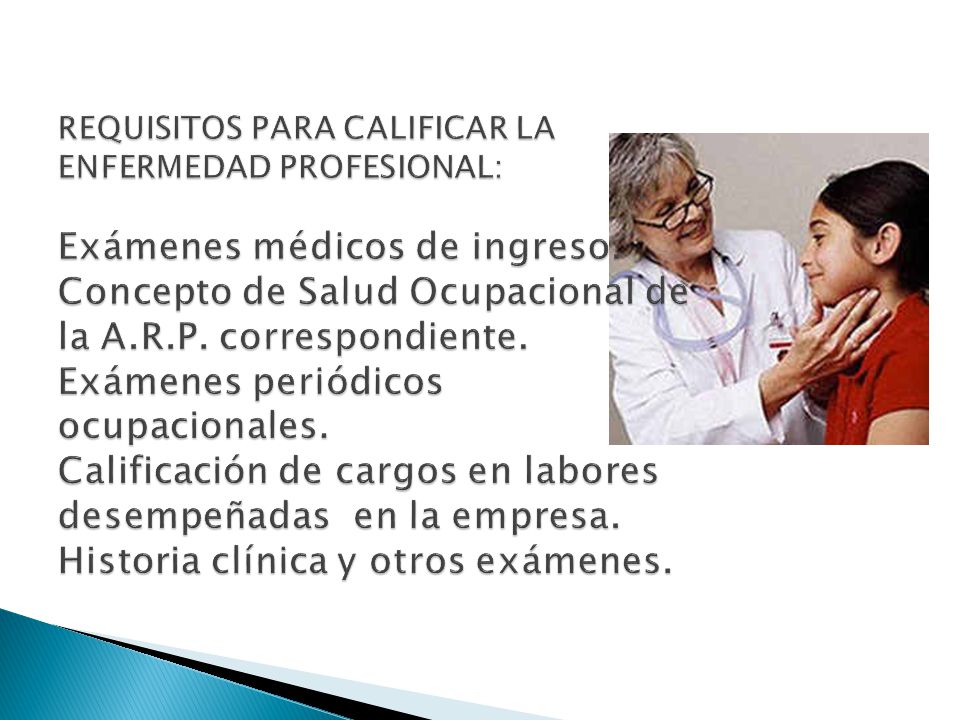 REQUISITOS PARA CALIFICAR LA ENFERMEDAD PROFESIONAL:

Exámenes médicos de ingreso.
Concepto de Salud Ocupacional de la A.R.P. correspondiente.
Exámenes periódicos ocupacionales.
Calificación de cargos en labores desempeñadas en la empresa.
Historia clínica y otros exámenes.